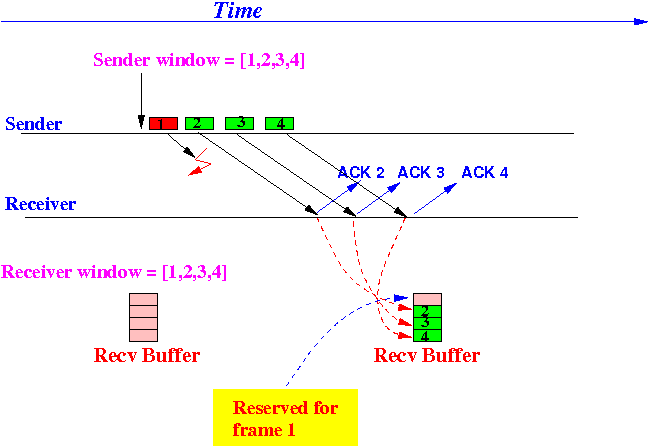 Time

Sender window = [1,2,3,4]

Sender

1 2 3 4

ACK 2 ACK 3 ACK 4

Receiver

Receiver window = [1,2,3,4]

Recv Buffer

2
3
4

Recv Buffer

Reserved for frame 1